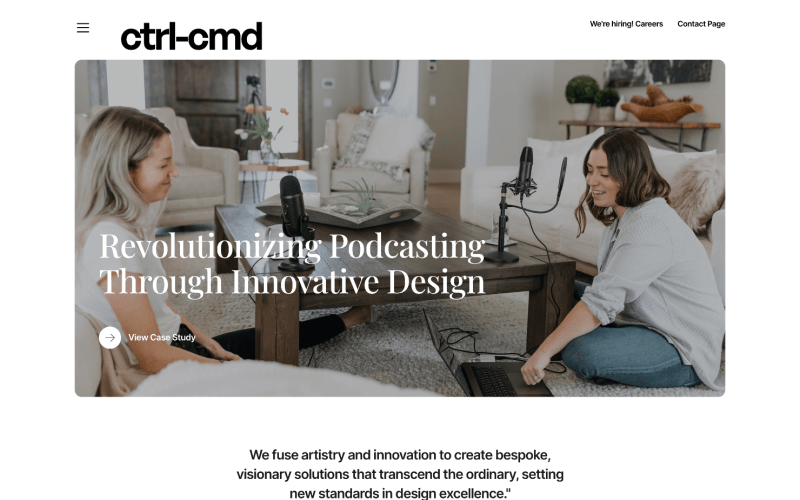 ctrl-cmd

We're hiring! Careers

Contact Page

Revolutionizing Podcasting Through Innovative Design

View Case Study

We fuse artistry and innovation to create bespoke, visionary solutions that transcend the ordinary, setting new standards in design excellence."